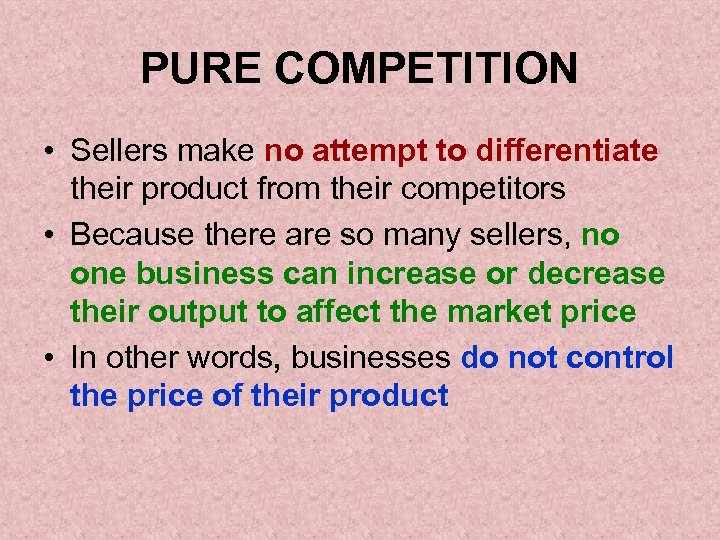 PURE COMPETITION

• Sellers make no attempt to differentiate their product from their competitors
• Because there are so many sellers, no one business can increase or decrease their output to affect the market price
• In other words, businesses do not control the price of their product